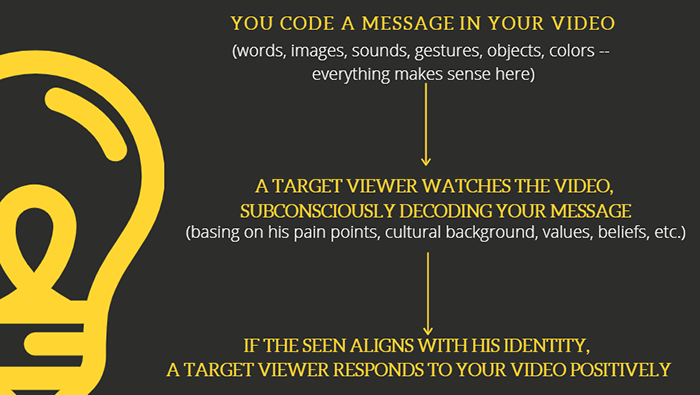 YOU CODE A MESSAGE IN YOUR VIDEO
(words, images, sounds, gestures, objects, colors -- everything makes sense here)

A TARGET VIEWER WATCHES THE VIDEO, SUBCONSCIOUSLY DECODING YOUR MESSAGE
(basing on his pain points, cultural background, values, beliefs, etc.)

IF THE SEEN ALIGNS WITH HIS IDENTITY, A TARGET VIEWER RESPONDS TO YOUR VIDEO POSITIVELY